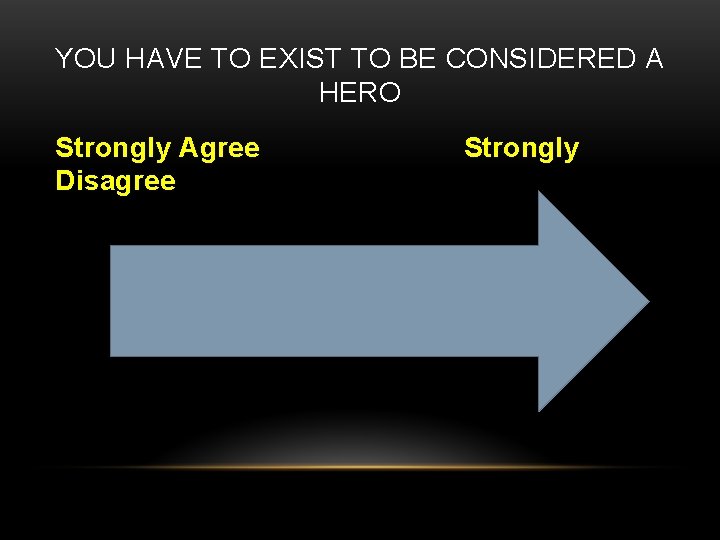 YOU HAVE TO EXIST TO BE CONSIDERED A HERO

Strongly Agree Strongly Disagree